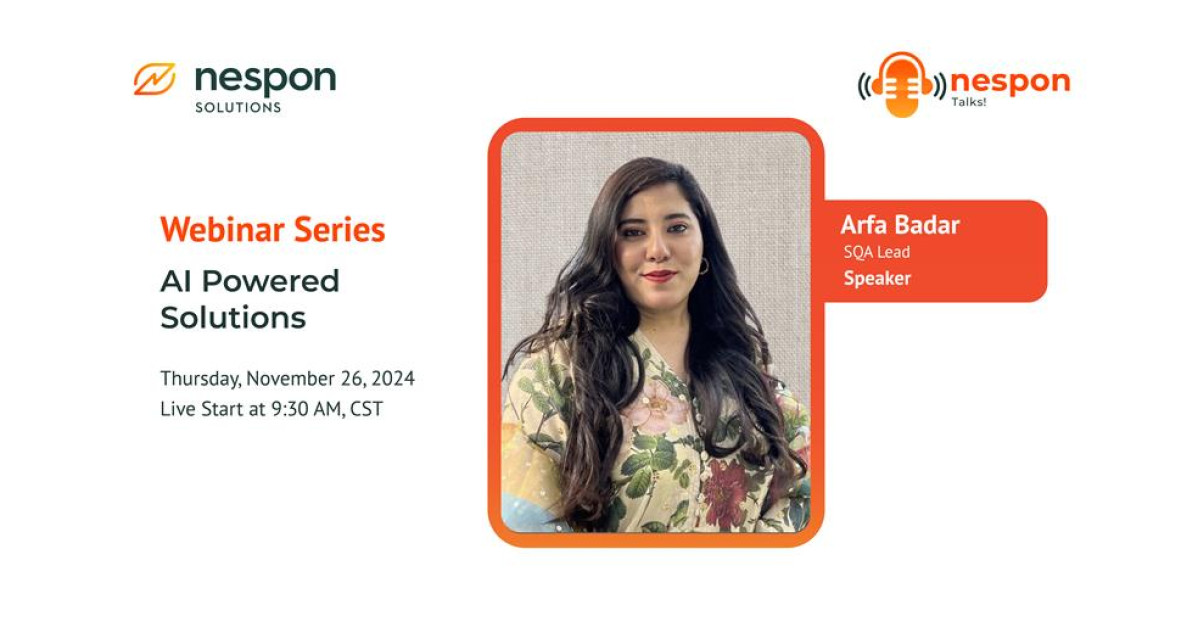 nespon
SOLUTIONS

nespon
Talks!

Webinar Series
AI Powered Solutions

Thursday, November 26, 2024
Live Start at 9:30 AM, CST

Arfa Badar
SQA Lead
Speaker